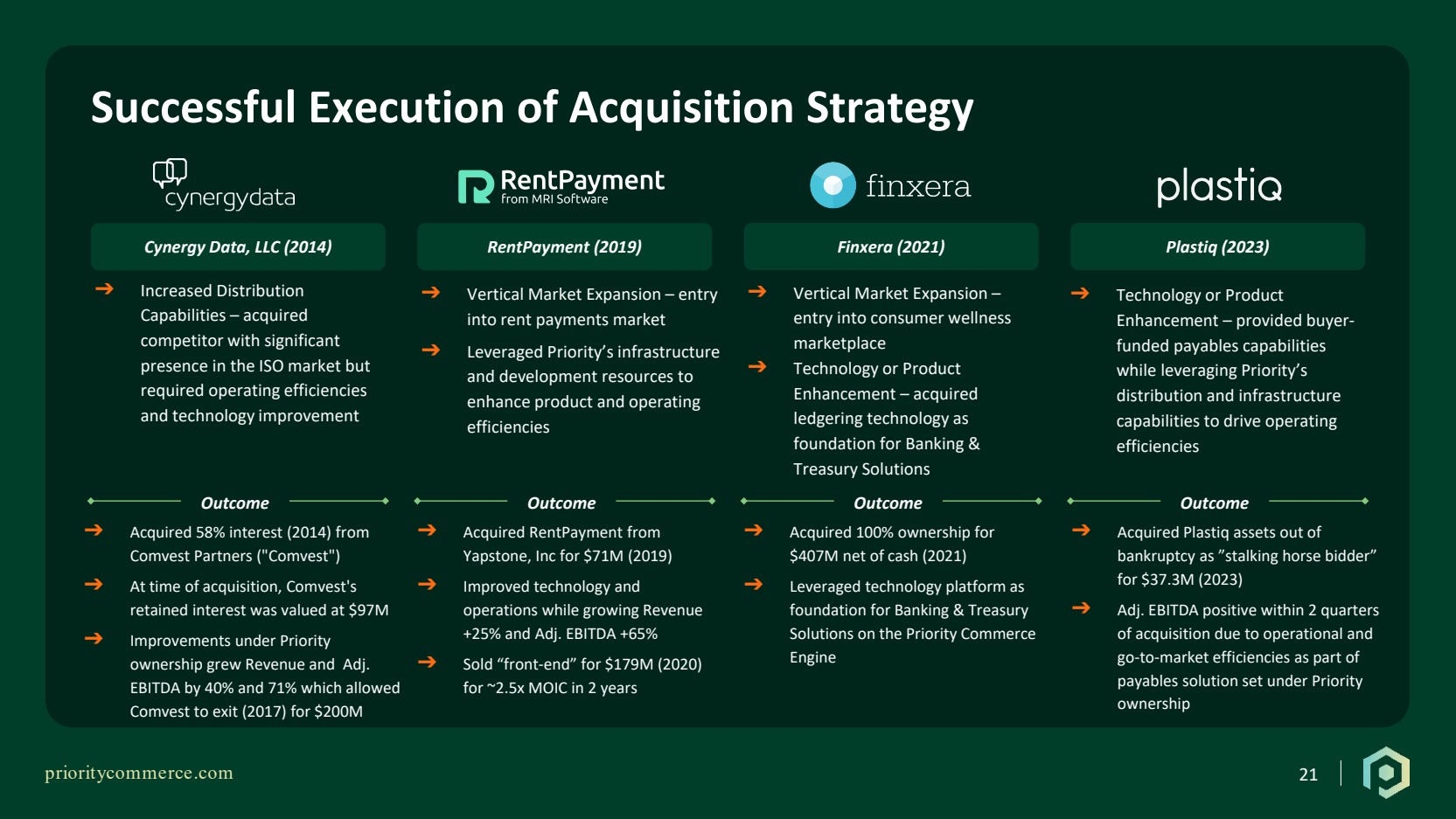 Successful Execution of Acquisition Strategy

cynergydata

Cynergy Data, LLC (2014)

Increased Distribution Capabilities – acquired competitor with significant presence in the ISO market but required operating efficiencies and technology improvement

Outcome

Acquired 58% interest (2014) from Comvest Partners ("Comvest")

At time of acquisition, Comvest's retained interest was valued at $97M

Improvements under Priority ownership grew Revenue and Adj. EBITDA by 40% and 71% which allowed Comvest to exit (2017) for $200M

RentPayment
from MRI Software

RentPayment (2019)

Vertical Market Expansion – entry into rent payments market

Leveraged Priority's infrastructure and development resources to enhance product and operating efficiencies

Outcome

Acquired RentPayment from Yapstone, Inc for $71M (2019)

Improved technology and operations while growing Revenue +25% and Adj. EBITDA +65%

Sold "front-end" for $179M (2020) for ~2.5x MOIC in 2 years

finxera

Finxera (2021)

Vertical Market Expansion – entry into consumer wellness marketplace

Technology or Product Enhancement – acquired ledgering technology as foundation for Banking & Treasury Solutions

Outcome

Acquired 100% ownership for $407M net of cash (2021)

Leveraged technology platform as foundation for Banking & Treasury Solutions on the Priority Commerce Engine

plastiq

Plastiq (2023)

Technology or Product Enhancement – provided buyer-funded payables capabilities while leveraging Priority's distribution and infrastructure capabilities to drive operating efficiencies

Outcome

Acquired Plastiq assets out of bankruptcy as "stalking horse bidder" for $37.3M (2023)

Adj. EBITDA positive within 2 quarters of acquisition due to operational and go-to-market efficiencies as part of payables solution set under Priority ownership

prioritycommerce.com

21